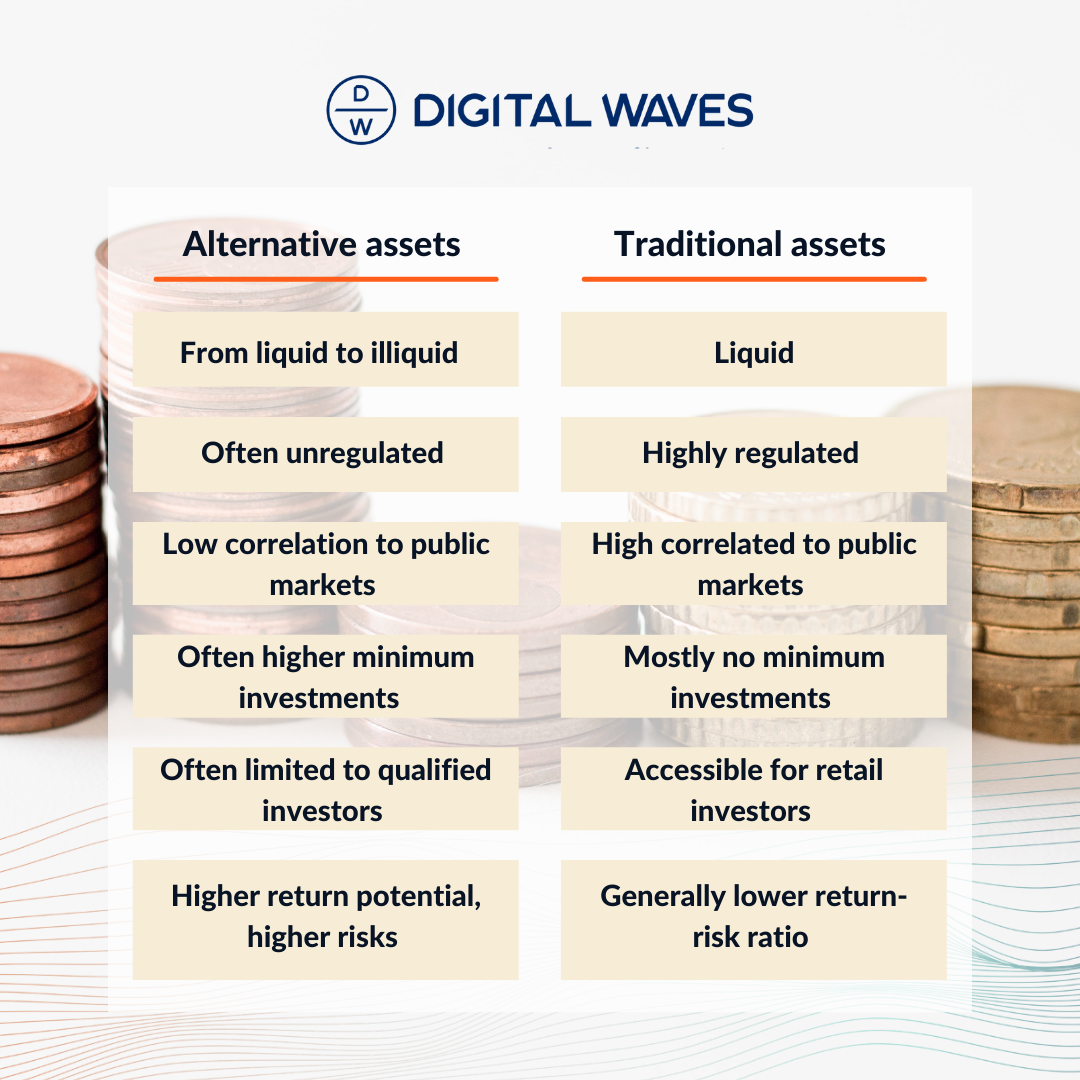 D W DIGITAL WAVES

| Alternative assets | Traditional assets |
|---|---|
| From liquid to illiquid | Liquid |
| Often unregulated | Highly regulated |
| Low correlation to public markets | High correlated to public markets |
| Often higher minimum investments | Mostly no minimum investments |
| Often limited to qualified investors | Accessible for retail investors |
| Higher return potential, higher risks | Generally lower return-risk ratio |